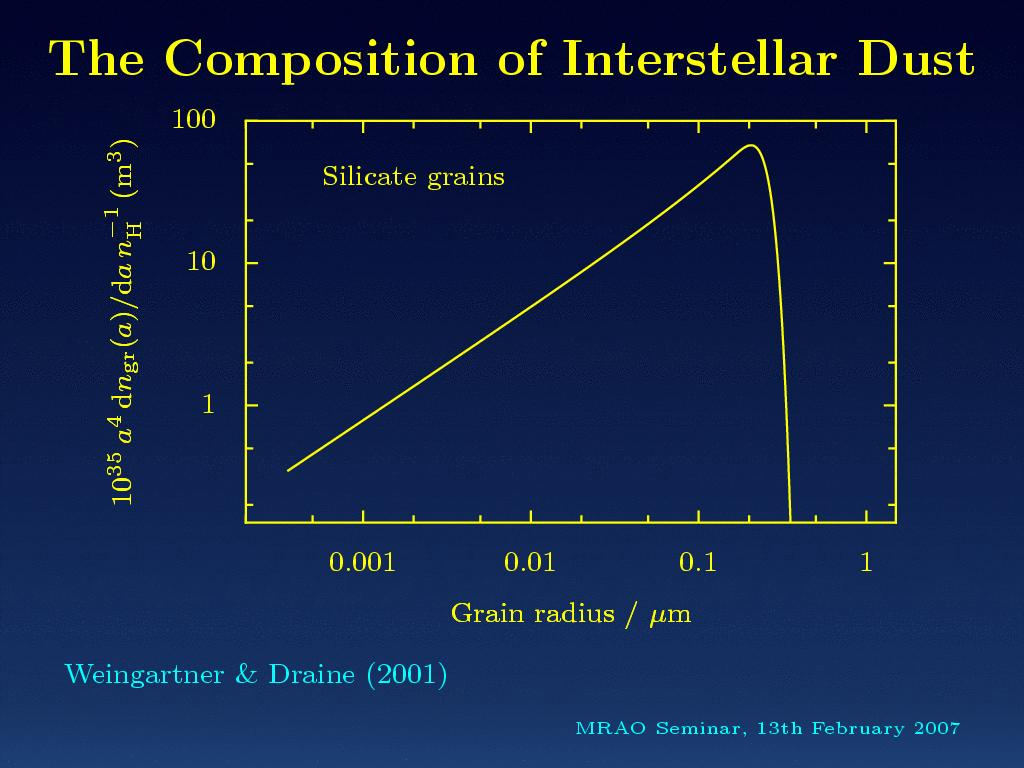 The Composition of Interstellar Dust

$10^{35}\,a^4\,\mathrm{d}n_{\mathrm{gr}}(a)/\mathrm{d}a\,n_{\mathrm{H}}^{-1}\,(\mathrm{m}^3)$

100

10

1

Silicate grains

0.001

0.01

0.1

1

Grain radius / $\mu$m

Weingartner & Draine (2001)

MRAO Seminar, 13th February 2007